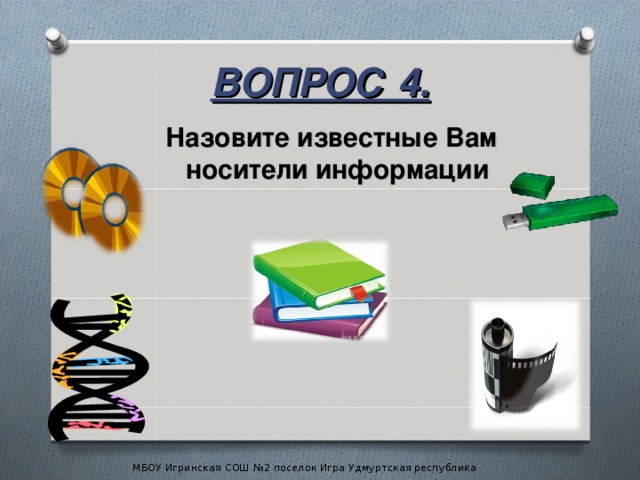 ВОПРОС 4.

Назовите известные Вам носители информации

МБОУ Игринская СОШ №2 поселок Игра Удмуртская республика